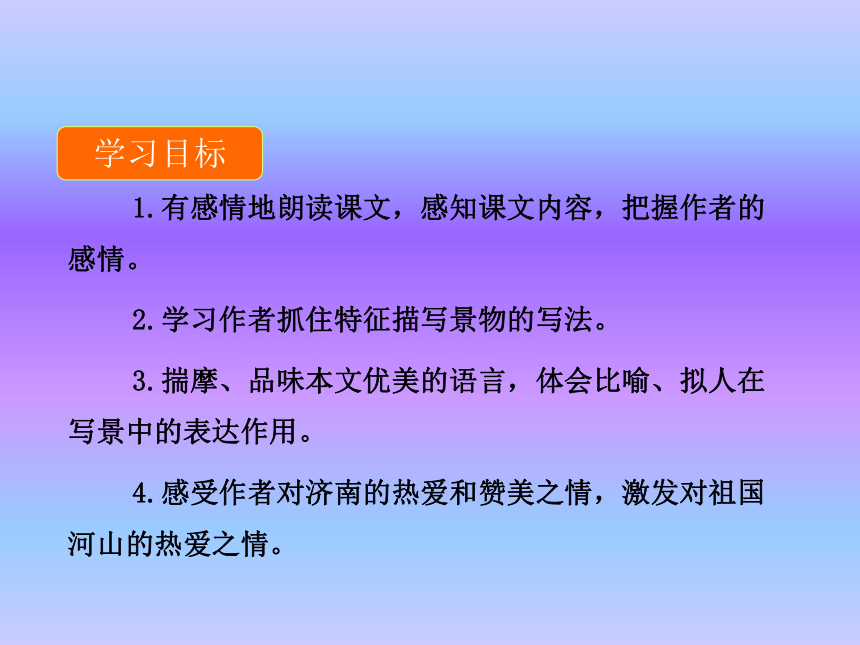 学习目标

1.有感情地朗读课文，感知课文内容，把握作者的感情。

2.学习作者抓住特征描写景物的写法。

3.揣摩、品味本文优美的语言，体会比喻、拟人在写景中的表达作用。

4.感受作者对济南的热爱和赞美之情，激发对祖国河山的热爱之情。